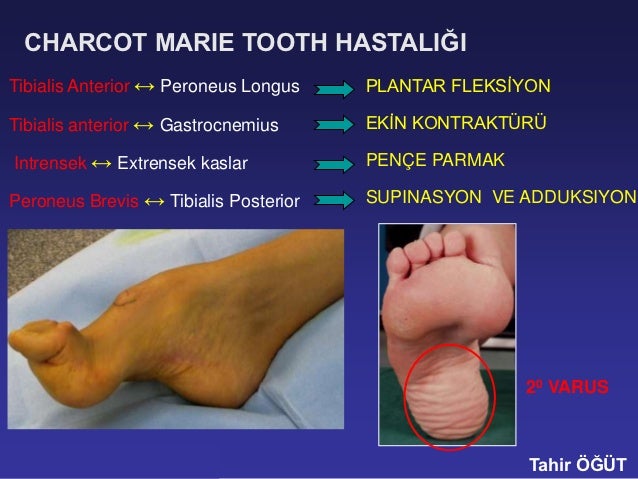 CHARCOT MARIE TOOTH HASTALIĞI

Tibialis Anterior ↔ Peroneus Longus → PLANTAR FLEKSİYON

Tibialis anterior ↔ Gastrocnemius → EKİN KONTRAKTÜRÜ

Intrensek ↔ Extrensek kaslar → PENÇE PARMAK

Peroneus Brevis ↔ Tibialis Posterior → SUPINASYON VE ADDUKSIYON

$2^0$ VARUS

Tahir ÖĞÜT